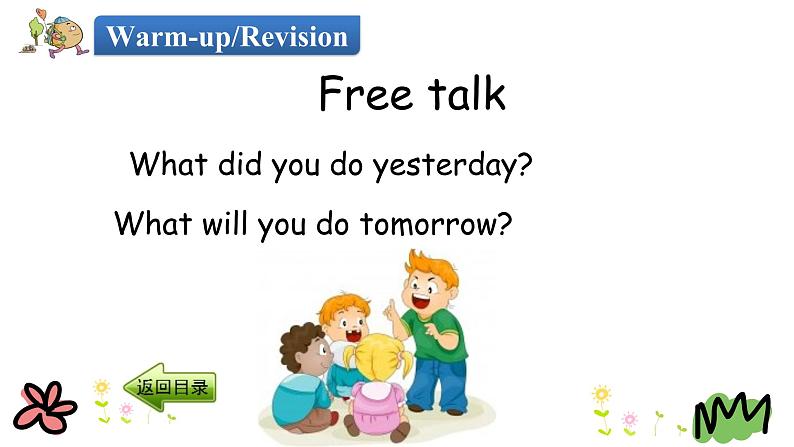 Warm-up/Revision

Free talk

What did you do yesterday?

What will you do tomorrow?

返回目录